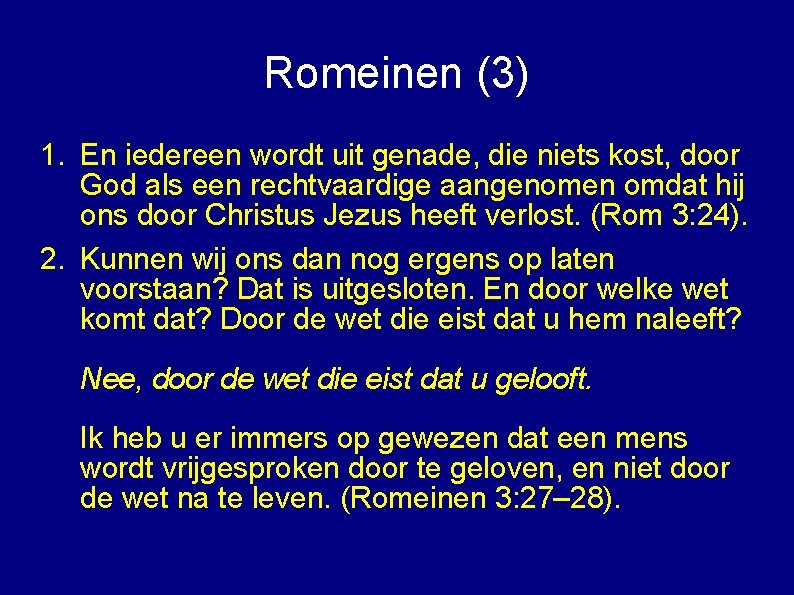 Romeinen (3)

1. En iedereen wordt uit genade, die niets kost, door God als een rechtvaardige aangenomen omdat hij ons door Christus Jezus heeft verlost. (Rom 3:24).

2. Kunnen wij ons dan nog ergens op laten voorstaan? Dat is uitgesloten. En door welke wet komt dat? Door de wet die eist dat u hem naleeft?

Nee, door de wet die eist dat u gelooft.

Ik heb u er immers op gewezen dat een mens wordt vrijgesproken door te geloven, en niet door de wet na te leven. (Romeinen 3:27–28).